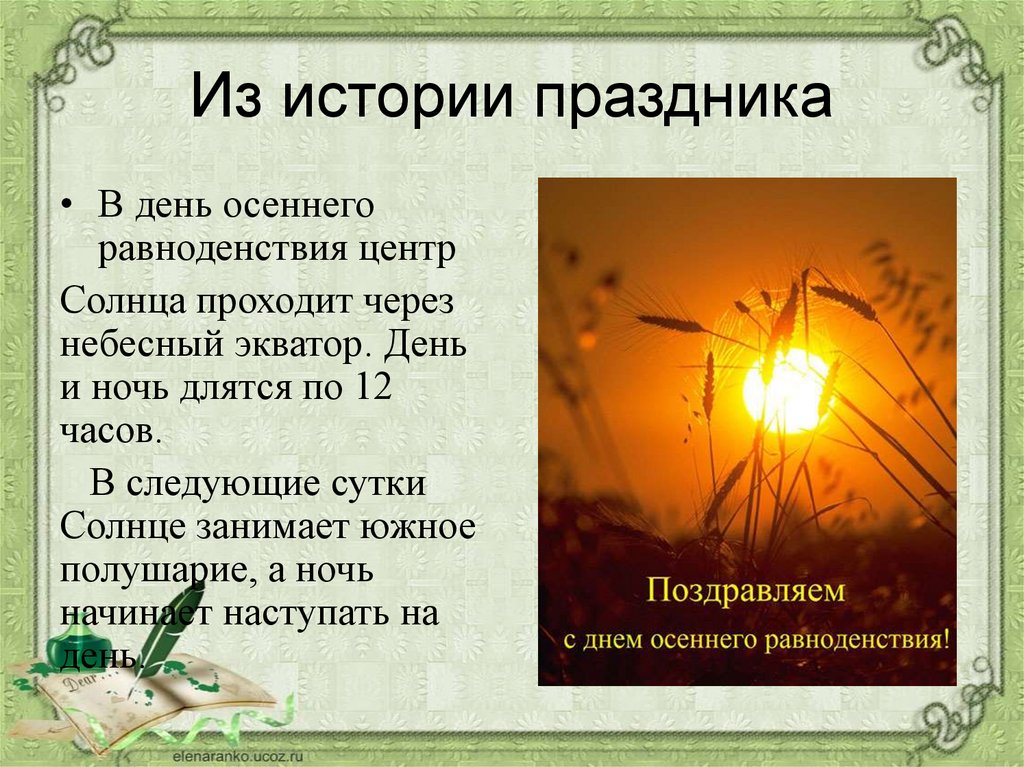 Из истории праздника

• В день осеннего равноденствия центр

Солнца проходит через небесный экватор. День и ночь длятся по 12 часов.

В следующие сутки Солнце занимает южное полушарие, а ночь начинает наступать на день.

Поздравляем
с днем осеннего равноденствия!

Dear

elenaranko.ucoz.ru